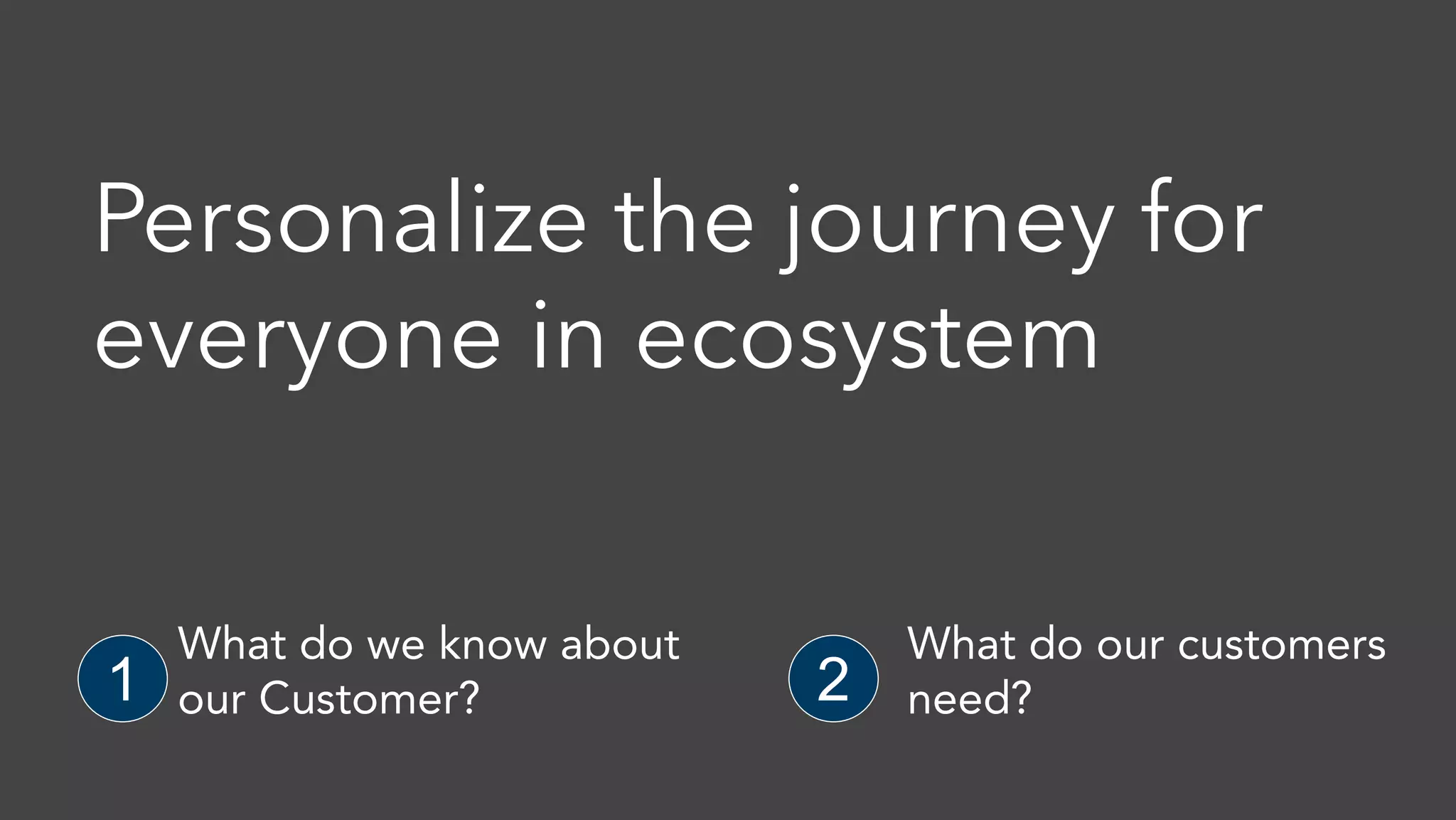 Personalize the journey for everyone in ecosystem

1 What do we know about our Customer?

2 What do our customers need?